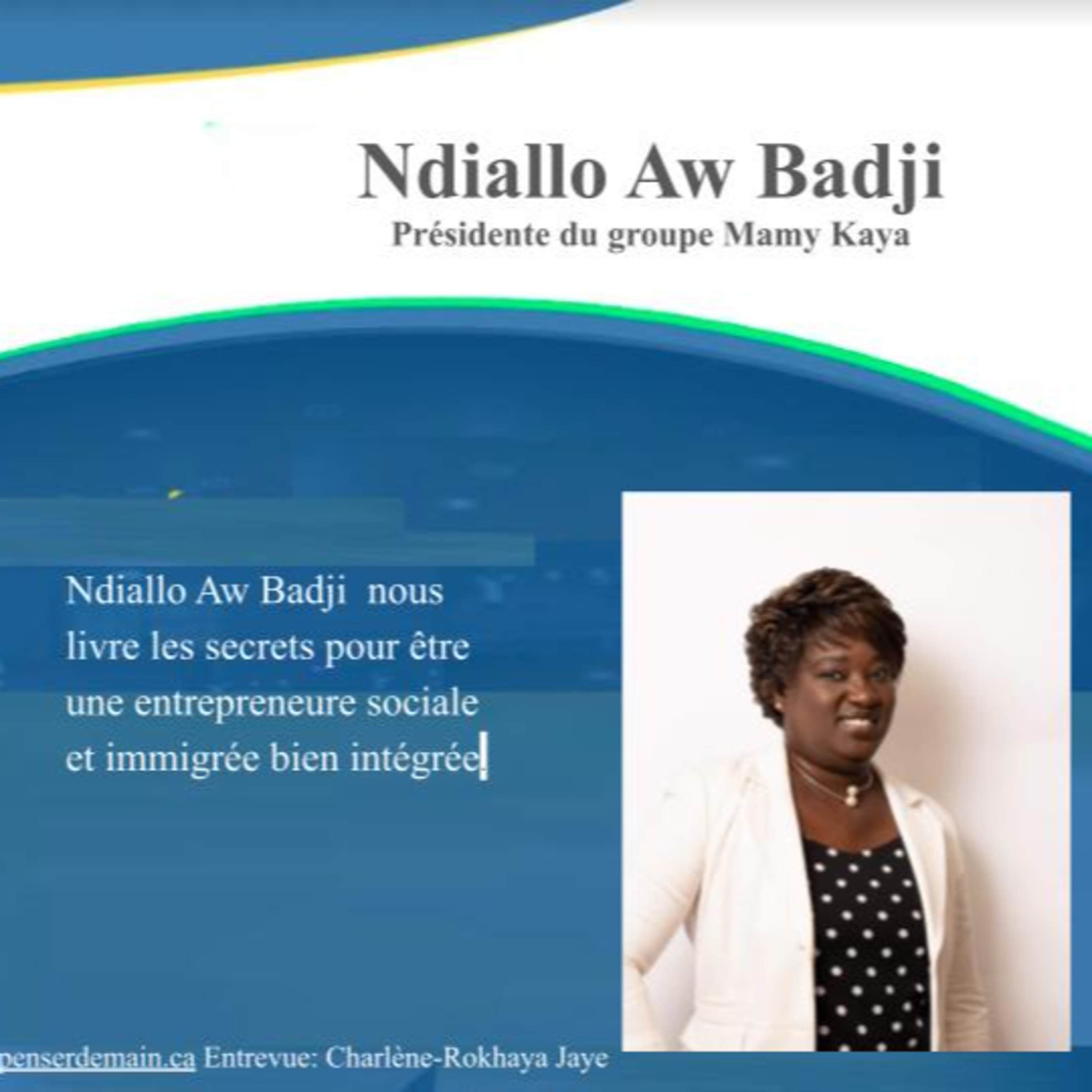 Ndiallo Aw Badji
Présidente du groupe Mamy Kaya

Ndiallo Aw Badji nous livre les secrets pour être une entrepreneure sociale et immigrée bien intégrée

penserdemain.ca Entrevue: Charlène-Rokhaya Jaye